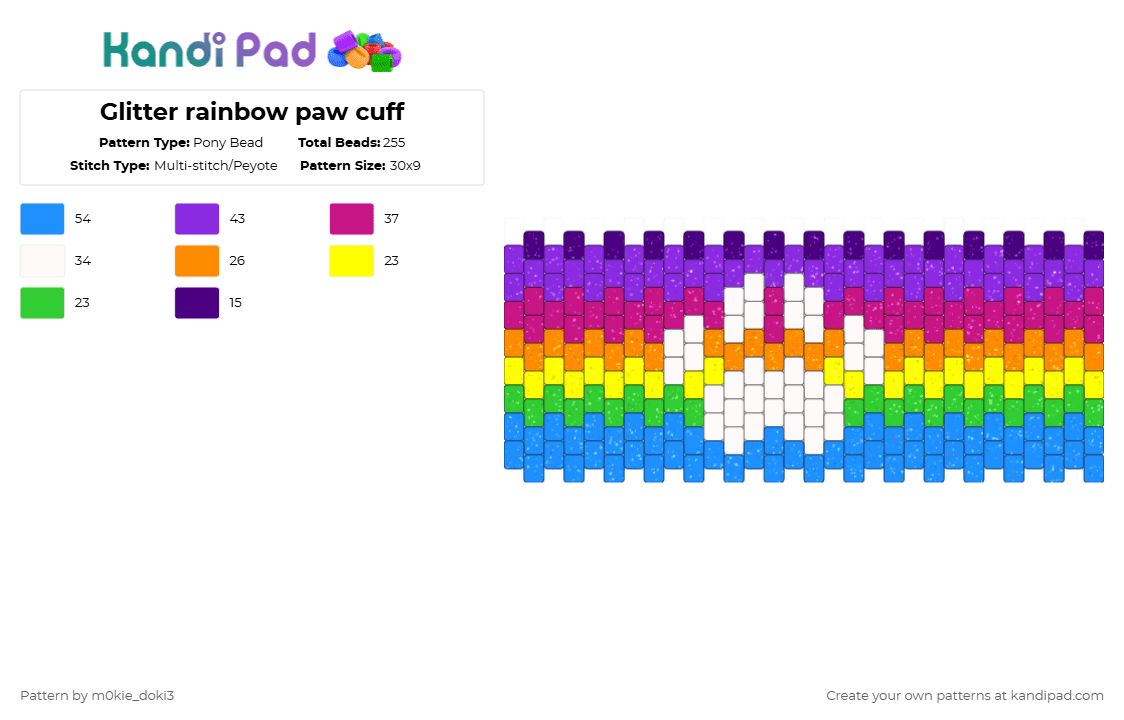 Kandi Pad

Glitter rainbow paw cuff

Pattern Type: Pony Bead  Total Beads: 255
Stitch Type: Multi-stitch/Peyote  Pattern Size: 30x9

54  43  37
34  26  23
23  15

Pattern by m0kie_doki3

Create your own patterns at kandipad.com